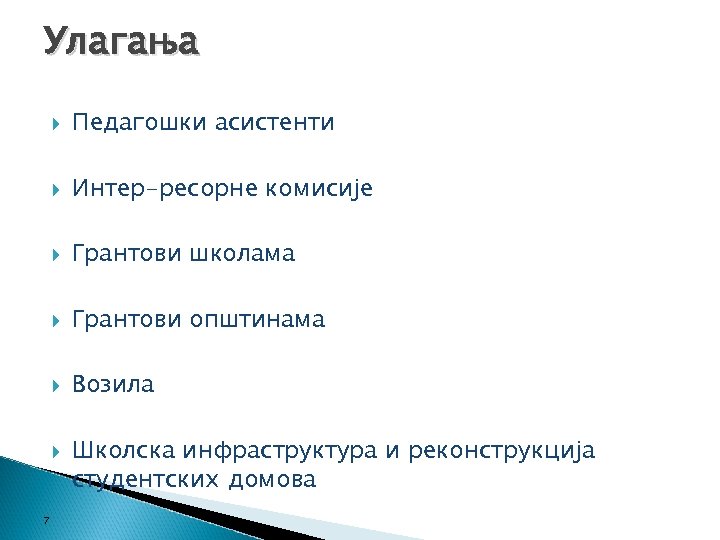 Улагања

Педагошки асистенти

Интер-ресорне комисије

Грантови школама

Грантови општинама

Возила

Школска инфраструктура и реконструкција студентских домова

7